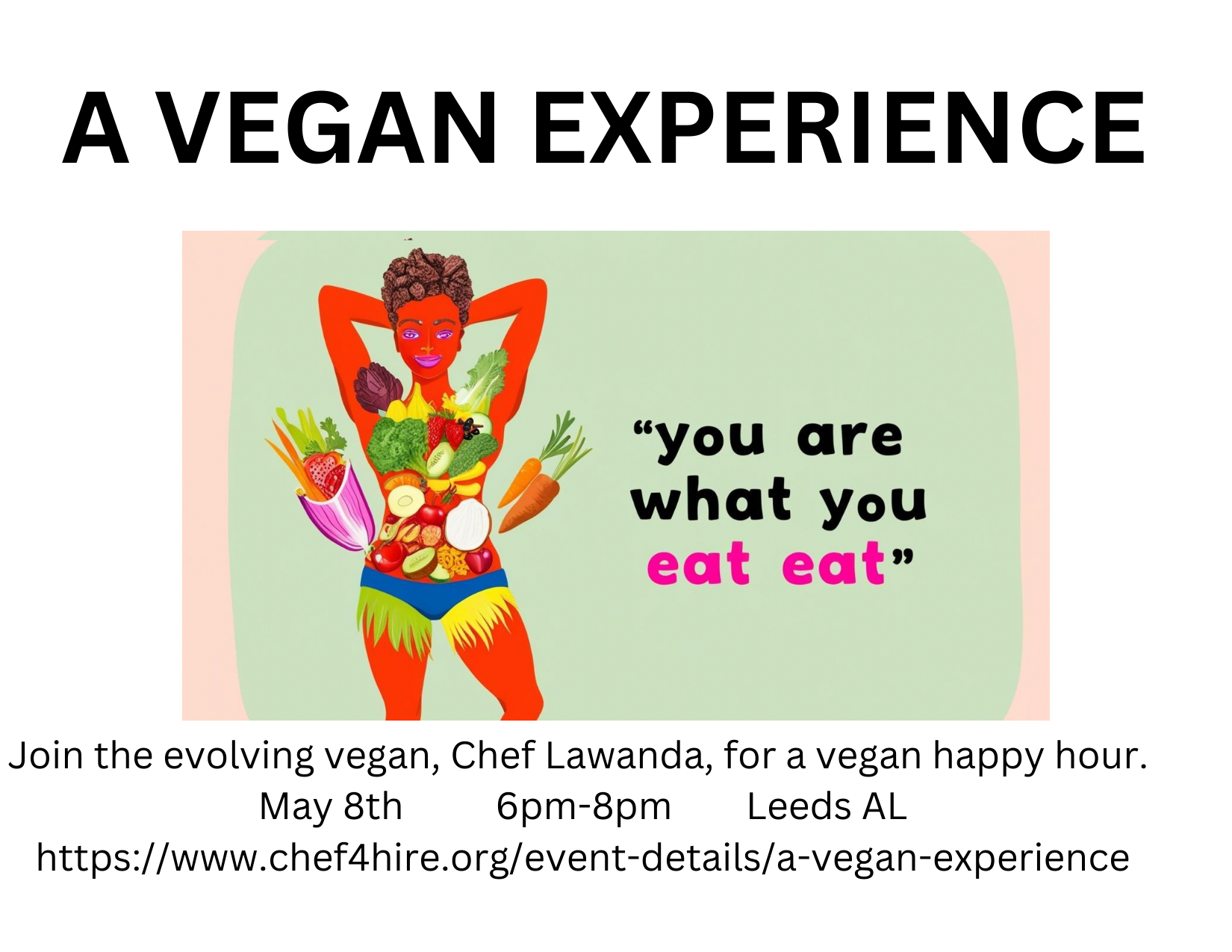 A VEGAN EXPERIENCE

“you are what you eat eat”

Join the evolving vegan, Chef Lawanda, for a vegan happy hour.
May 8th 6pm-8pm Leeds AL
https://www.chef4hire.org/event-details/a-vegan-experience